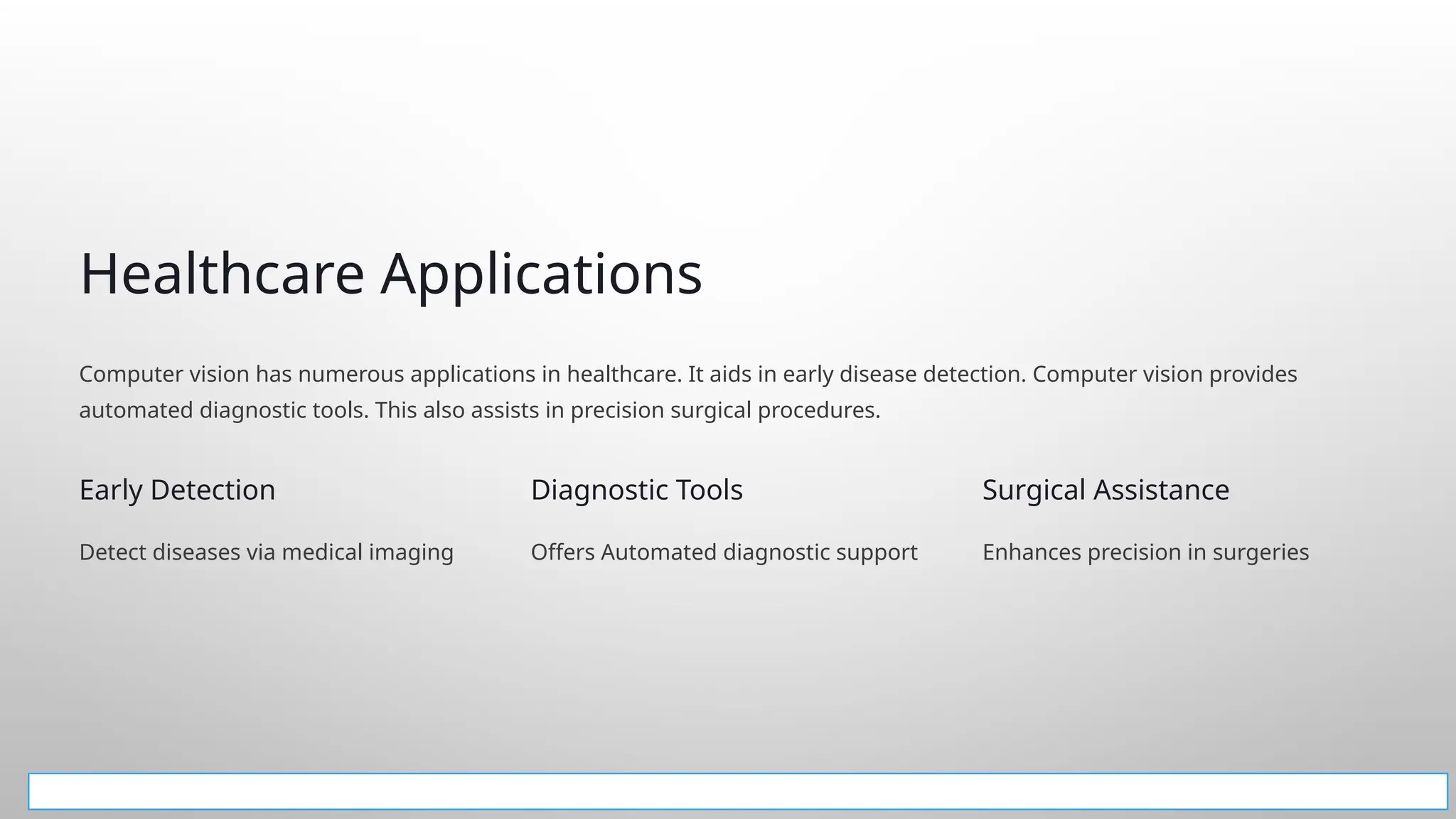 Healthcare Applications

Computer vision has numerous applications in healthcare. It aids in early disease detection. Computer vision provides automated diagnostic tools. This also assists in precision surgical procedures.

Early Detection

Detect diseases via medical imaging

Diagnostic Tools

Offers Automated diagnostic support

Surgical Assistance

Enhances precision in surgeries